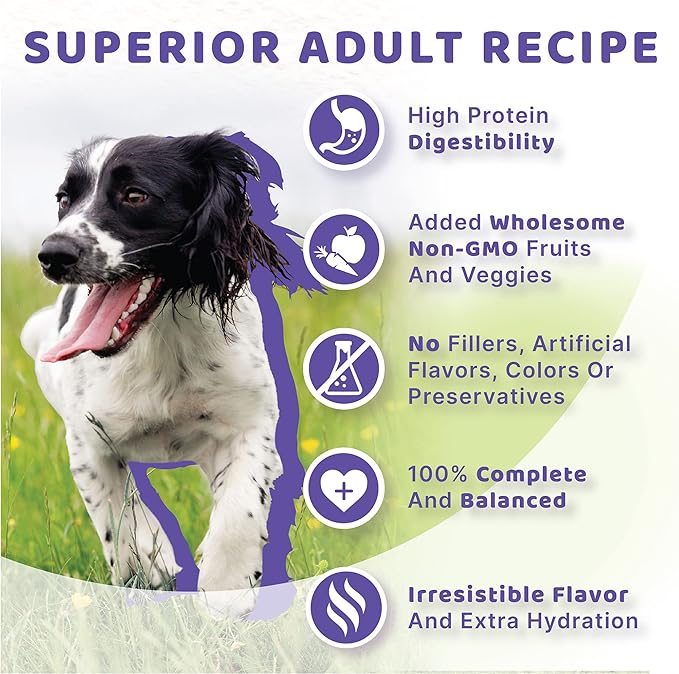 SUPERIOR ADULT RECIPE

High Protein Digestibility

Added Wholesome Non-GMO Fruits And Veggies

No Fillers, Artificial Flavors, Colors Or Preservatives

100% Complete And Balanced

Irresistible Flavor And Extra Hydration